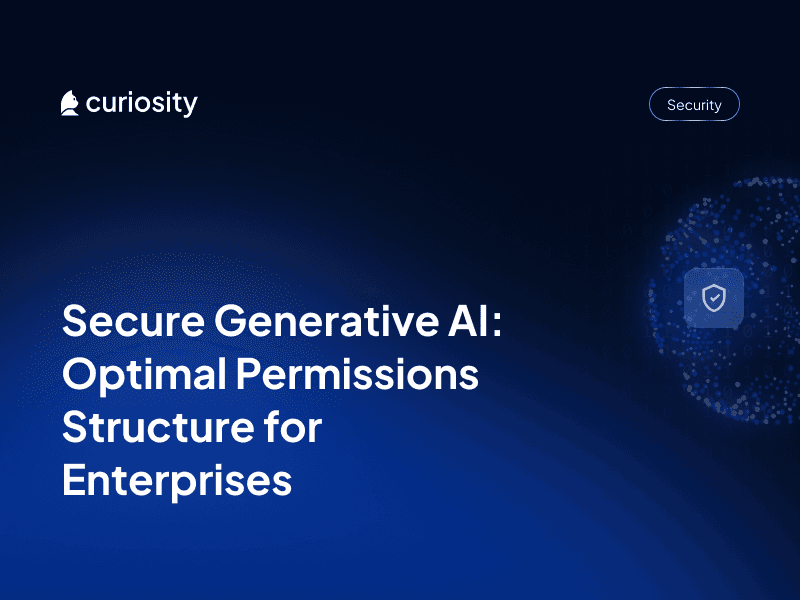 curiosity

Security

Secure Generative AI: Optimal Permissions Structure for Enterprises